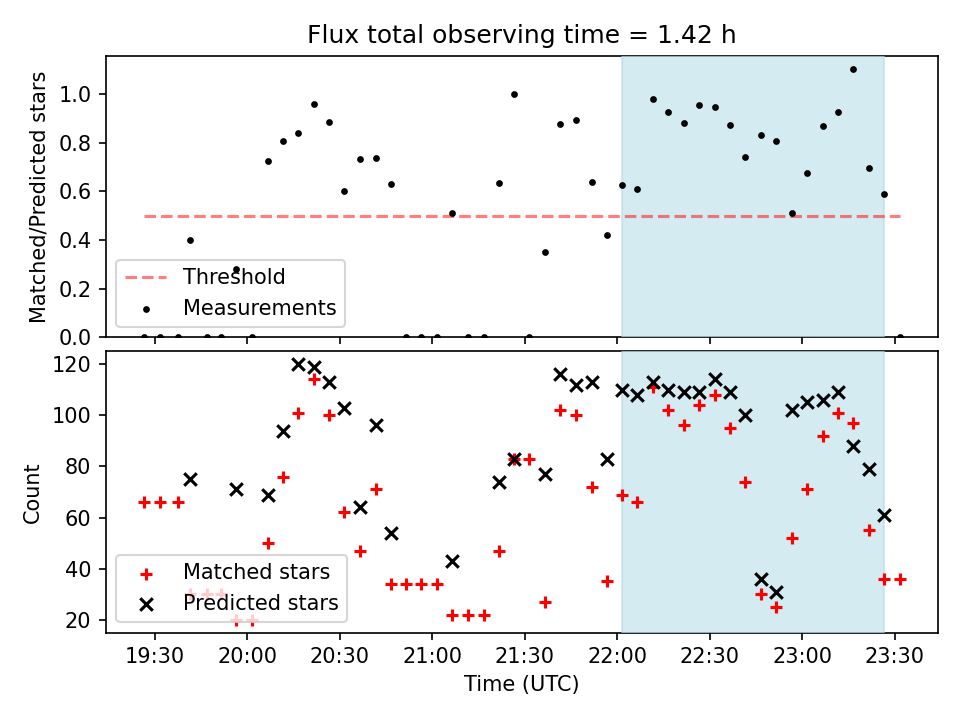 Flux total observing time = 1.42 h

Matched/Predicted stars

1.0
0.8
0.6
0.4
0.2
0.0

Threshold
Measurements

Count

120
100
80
60
40
20

Matched stars
Predicted stars

19:30
20:00
20:30
21:00
21:30
22:00
22:30
23:00
23:30

Time (UTC)